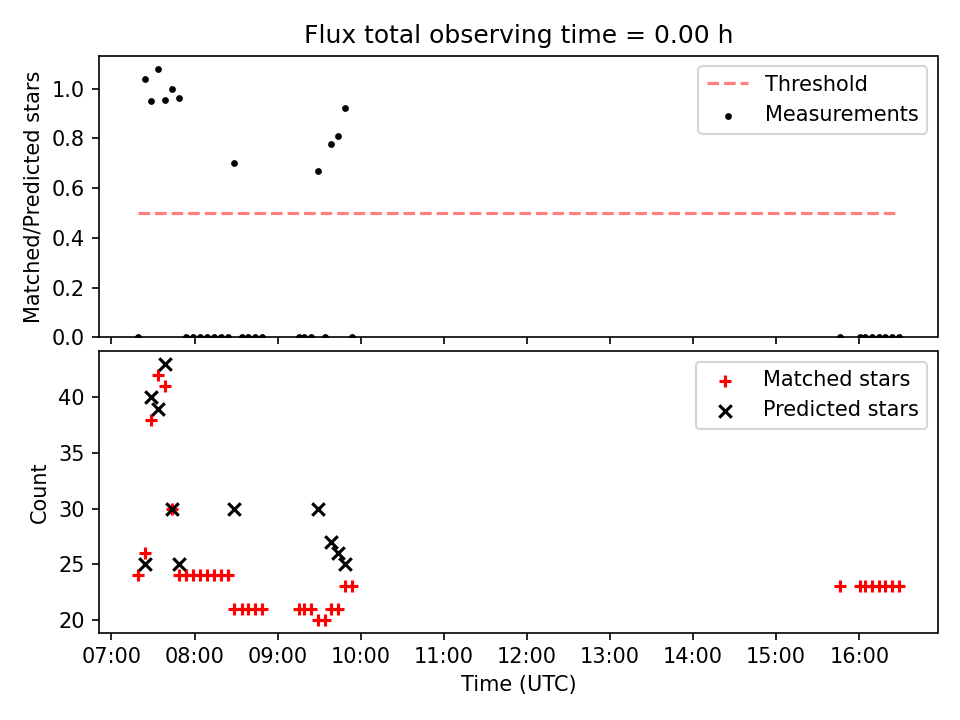 Flux total observing time = 0.00 h

Matched/Predicted stars

1.0
0.8
0.6
0.4
0.2
0.0

Threshold
Measurements

Count

40
35
30
25
20

Matched stars
Predicted stars

07:00 08:00 09:00 10:00 11:00 12:00 13:00 14:00 15:00 16:00

Time (UTC)